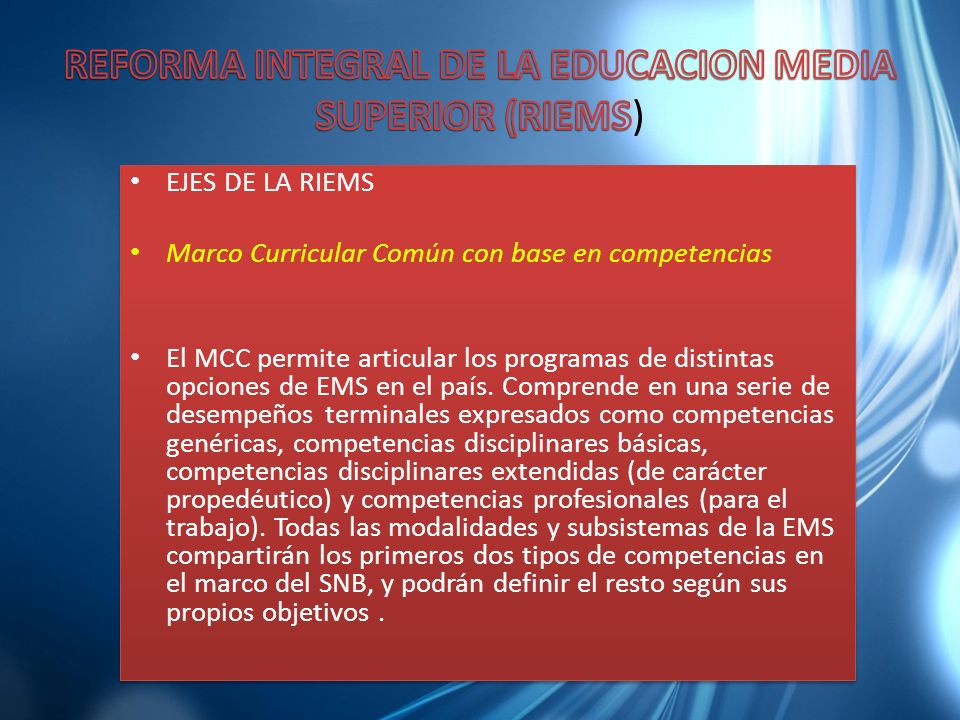 REFORMA INTEGRAL DE LA EDUCACION MEDIA SUPERIOR (RIEMS)

• EJES DE LA RIEMS

• Marco Curricular Común con base en competencias

• El MCC permite articular los programas de distintas opciones de EMS en el país. Comprende en una serie de desempeños terminales expresados como competencias genéricas, competencias disciplinares básicas, competencias disciplinares extendidas (de carácter propedéutico) y competencias profesionales (para el trabajo). Todas las modalidades y subsistemas de la EMS compartirán los primeros dos tipos de competencias en el marco del SNB, y podrán definir el resto según sus propios objetivos .